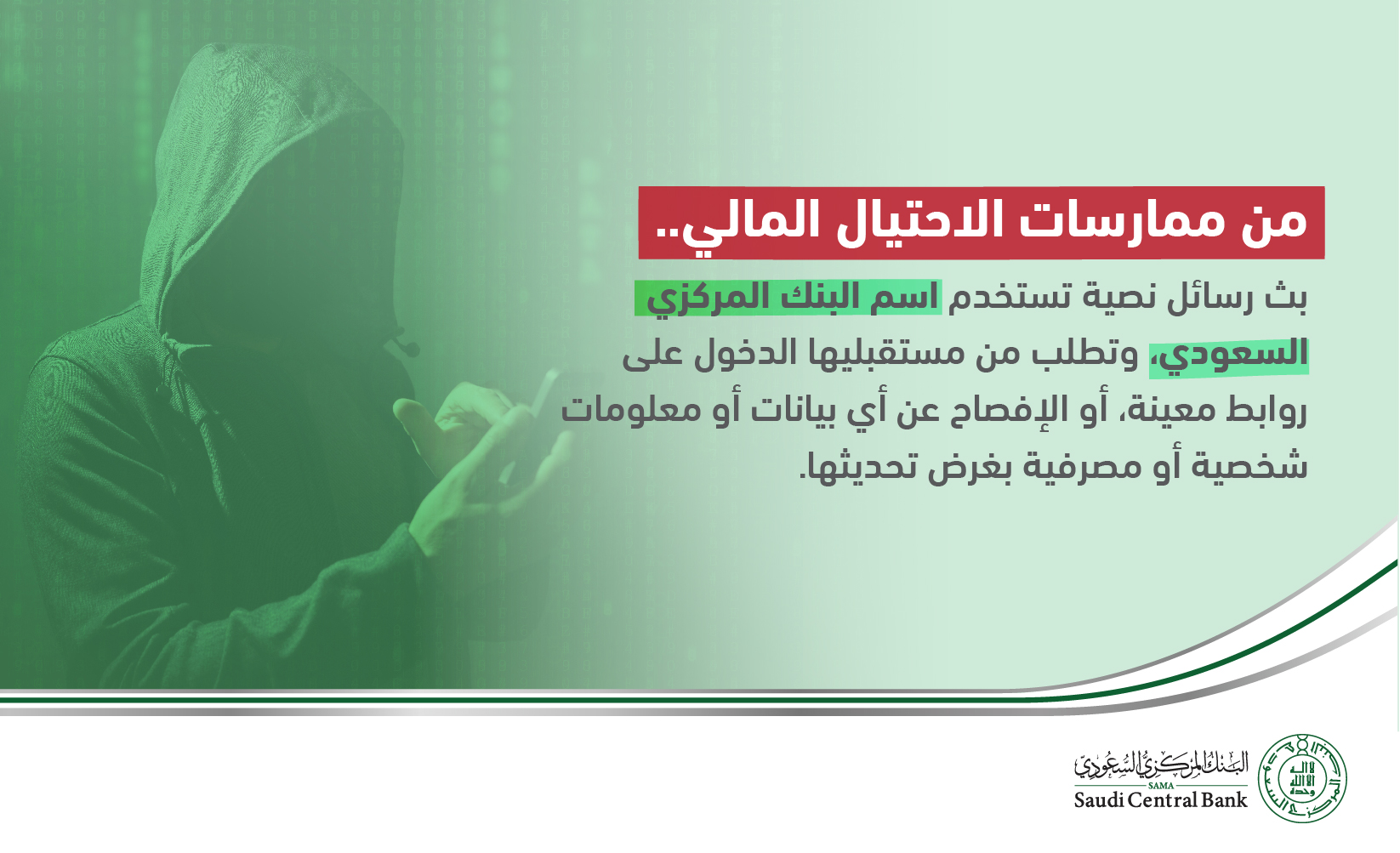 من ممارسات الاحتيال المالي..

بث رسائل نصية تستخدم اسم البنك المركزي السعودي، وتطلب من مستقبليها الدخول على روابط معينة، أو الإفصاح عن أي بيانات أو معلومات شخصية أو مصرفية بغرض تحديثها.

البنك المركزي السعودي
SAMA
Saudi Central Bank